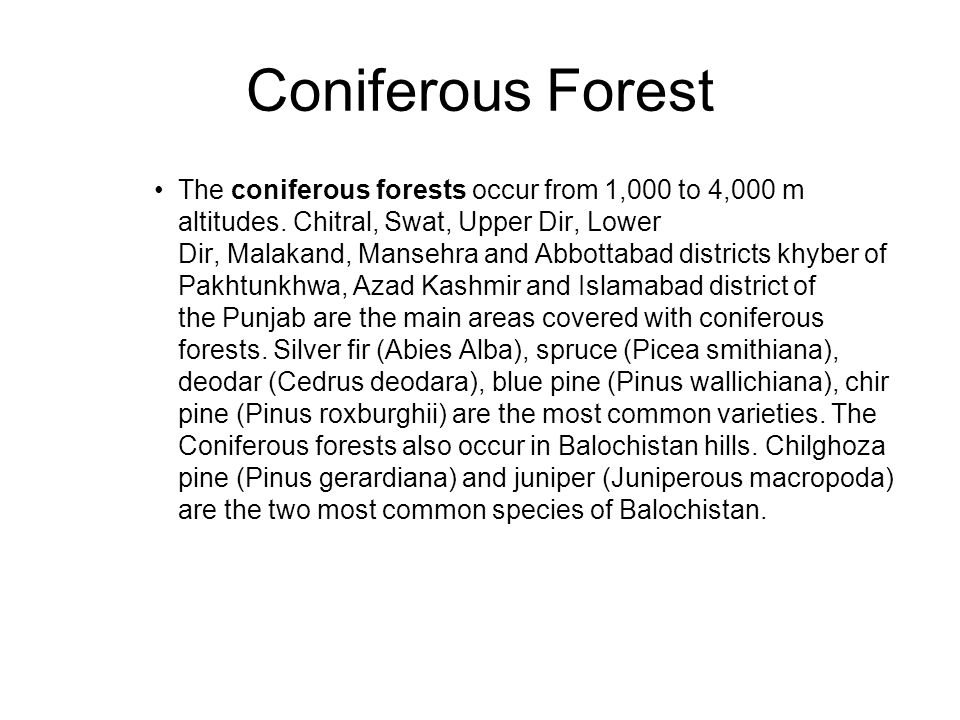 Coniferous Forest

• The coniferous forests occur from 1,000 to 4,000 m altitudes. Chitral, Swat, Upper Dir, Lower Dir, Malakand, Mansehra and Abbottabad districts khyber of Pakhtunkhwa, Azad Kashmir and Islamabad district of the Punjab are the main areas covered with coniferous forests. Silver fir (Abies Alba), spruce (Picea smithiana), deodar (Cedrus deodara), blue pine (Pinus wallichiana), chir pine (Pinus roxburghii) are the most common varieties. The Coniferous forests also occur in Balochistan hills. Chilghoza pine (Pinus gerardiana) and juniper (Juniperous macropoda) are the two most common species of Balochistan.